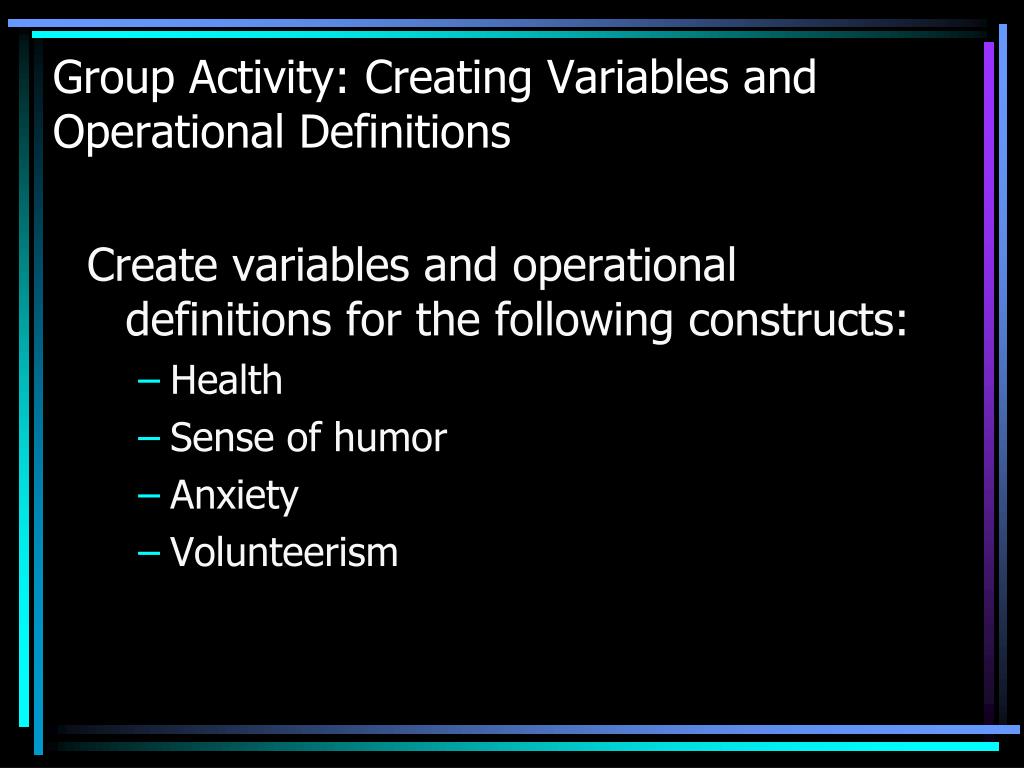 Group Activity: Creating Variables and Operational Definitions

Create variables and operational definitions for the following constructs:

– Health
– Sense of humor
– Anxiety
– Volunteerism